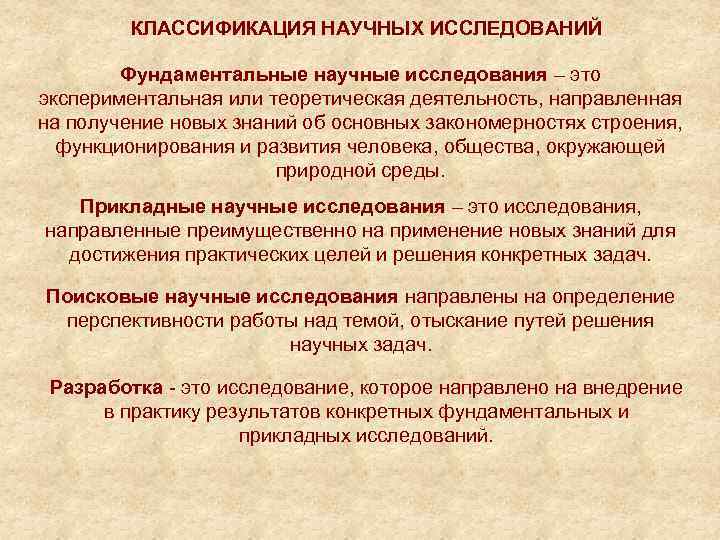 КЛАССИФИКАЦИЯ НАУЧНЫХ ИССЛЕДОВАНИЙ

Фундаментальные научные исследования – это экспериментальная или теоретическая деятельность, направленная на получение новых знаний об основных закономерностях строения, функционирования и развития человека, общества, окружающей природной среды.

Прикладные научные исследования – это исследования, направленные преимущественно на применение новых знаний для достижения практических целей и решения конкретных задач.

Поисковые научные исследования направлены на определение перспективности работы над темой, отыскание путей решения научных задач.

Разработка - это исследование, которое направлено на внедрение в практику результатов конкретных фундаментальных и прикладных исследований.